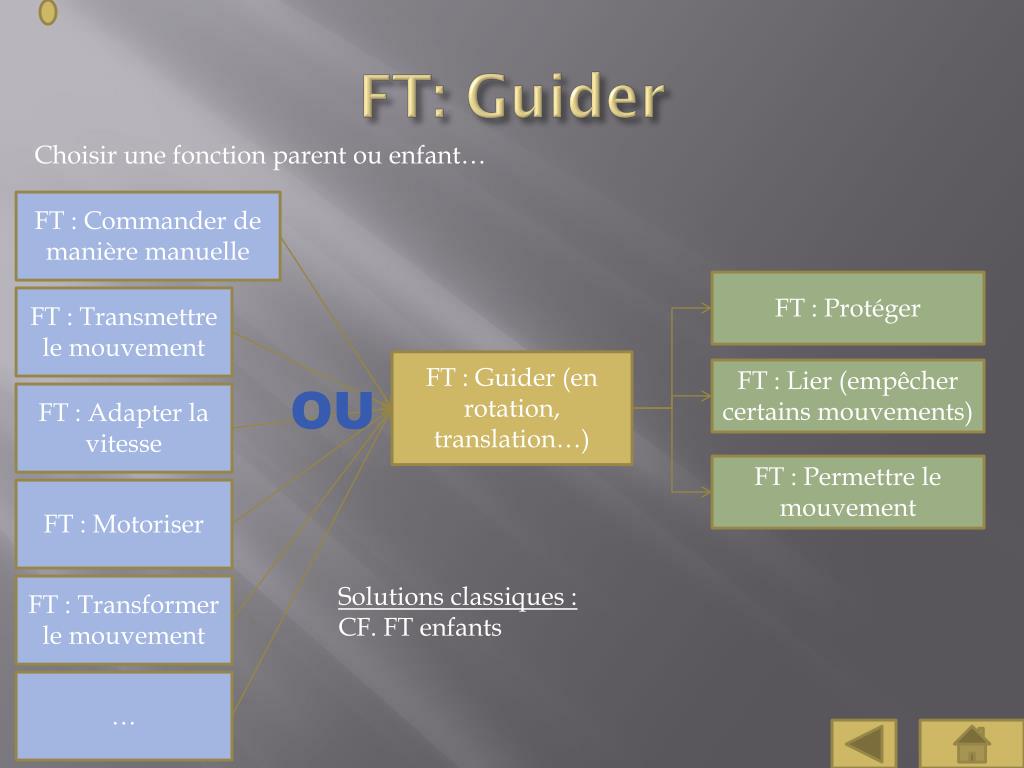 FT: Guider

Choisir une fonction parent ou enfant…

FT : Commander de manière manuelle

FT : Transmettre le mouvement

FT : Adapter la vitesse

FT : Motoriser

FT : Transformer le mouvement

…

OU

FT : Guider (en rotation, translation…)

FT : Protéger

FT : Lier (empêcher certains mouvements)

FT : Permettre le mouvement

Solutions classiques :
CF. FT enfants